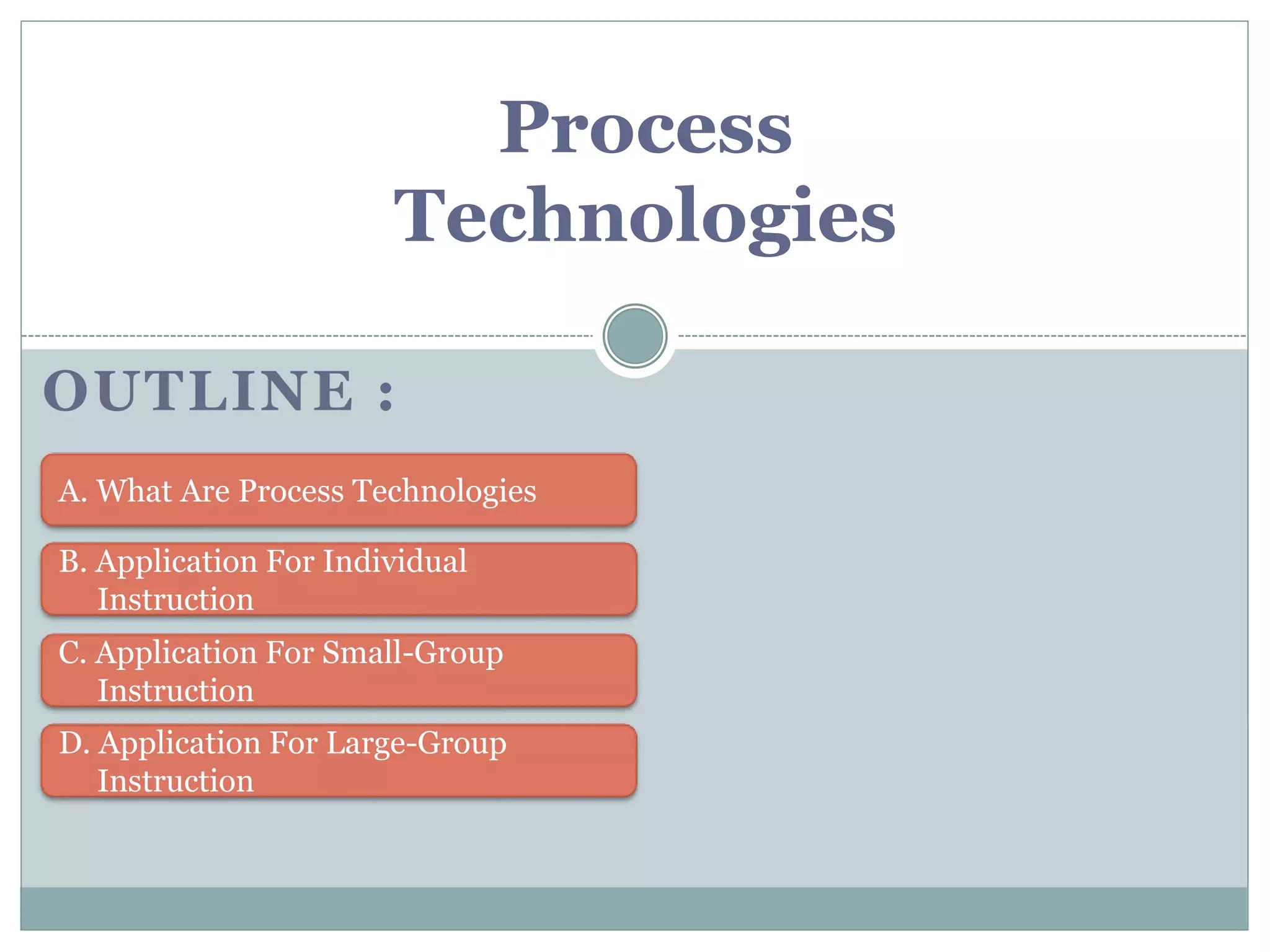 Process Technologies

OUTLINE :

A. What Are Process Technologies

B. Application For Individual Instruction

C. Application For Small-Group Instruction

D. Application For Large-Group Instruction